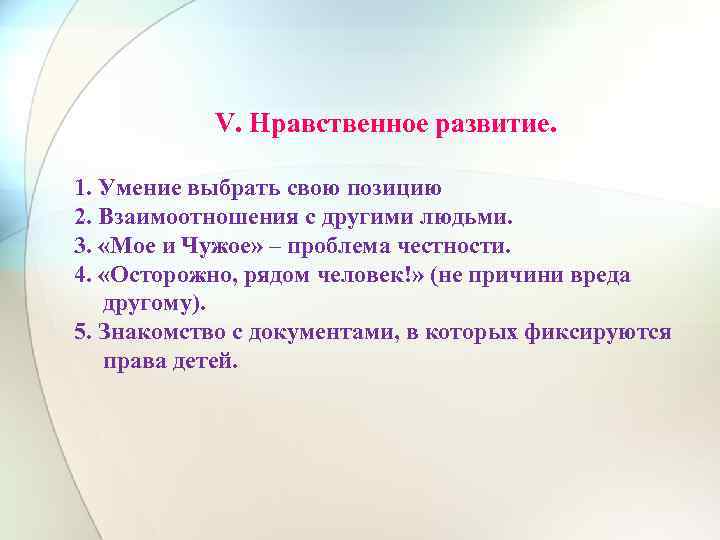 V. Нравственное развитие.

1. Умение выбрать свою позицию
2. Взаимоотношения с другими людьми.
3. «Мое и Чужое» – проблема честности.
4. «Осторожно, рядом человек!» (не причини вреда другому).
5. Знакомство с документами, в которых фиксируются права детей.